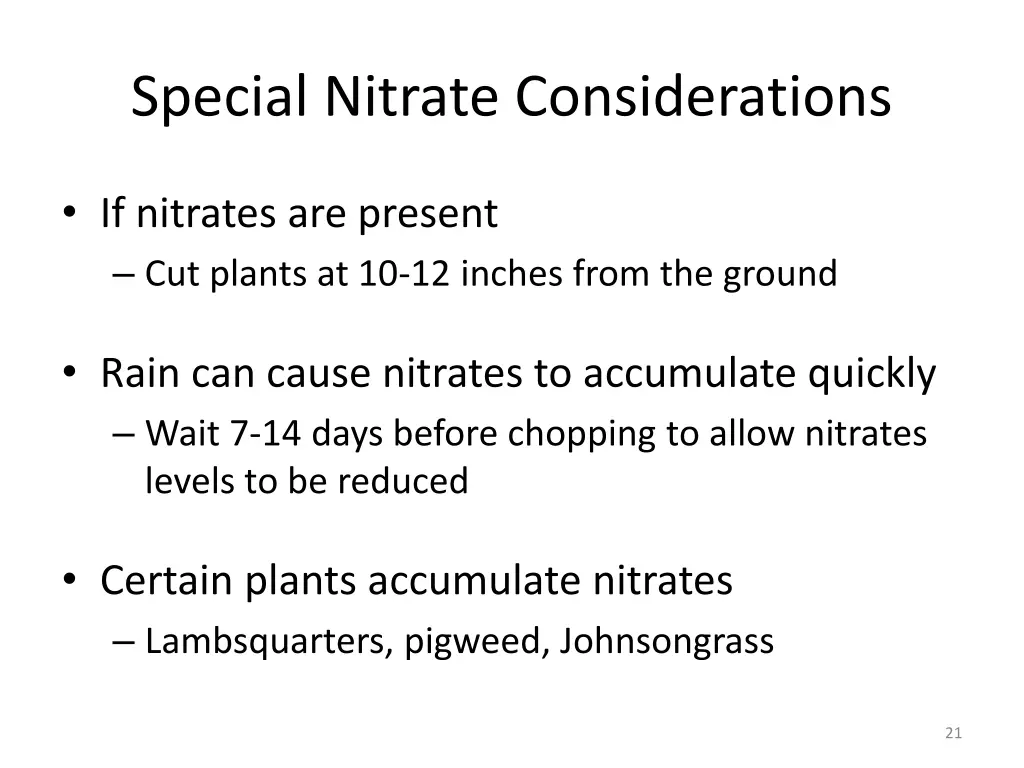 Special Nitrate Considerations

• If nitrates are present
– Cut plants at 10-12 inches from the ground

• Rain can cause nitrates to accumulate quickly
– Wait 7-14 days before chopping to allow nitrates levels to be reduced

• Certain plants accumulate nitrates
– Lambsquarters, pigweed, Johnsongrass

21